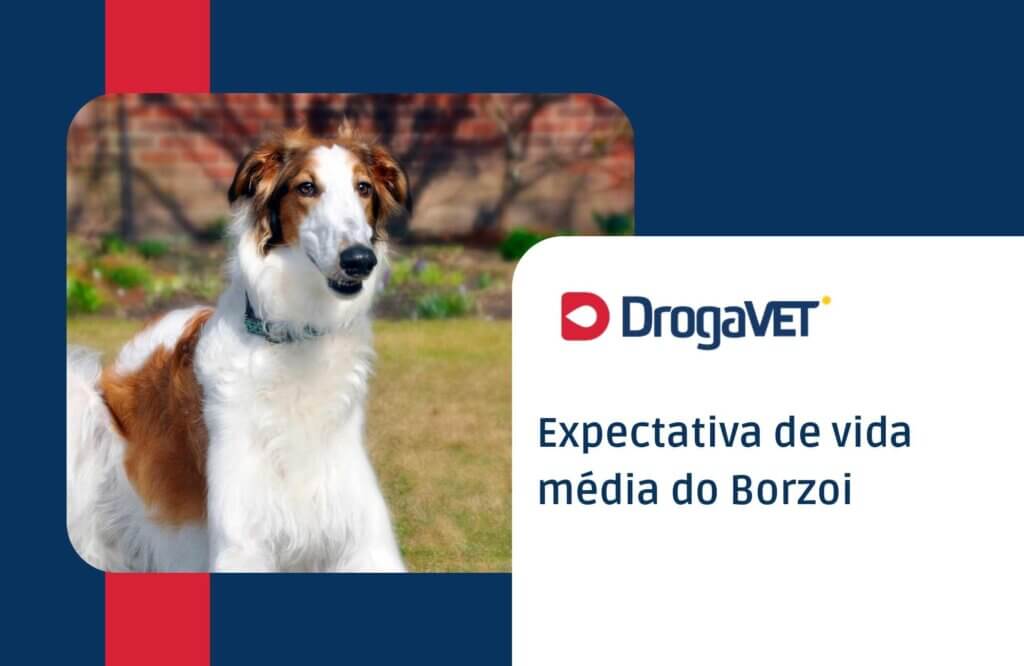 DrogaVET

Expectativa de vida média do Borzoi